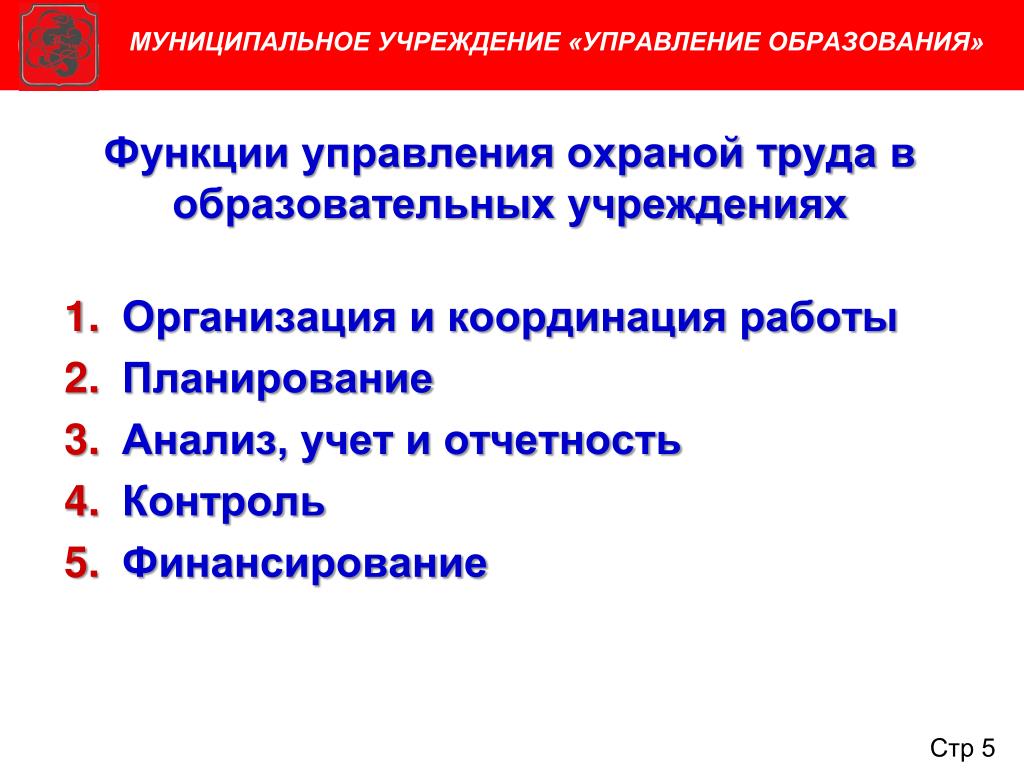 МУНИЦИПАЛЬНОЕ УЧРЕЖДЕНИЕ «УПРАВЛЕНИЕ ОБРАЗОВАНИЯ»

Функции управления охраной труда в образовательных учреждениях

1. Организация и координация работы
2. Планирование
3. Анализ, учет и отчетность
4. Контроль
5. Финансирование

Стр 5